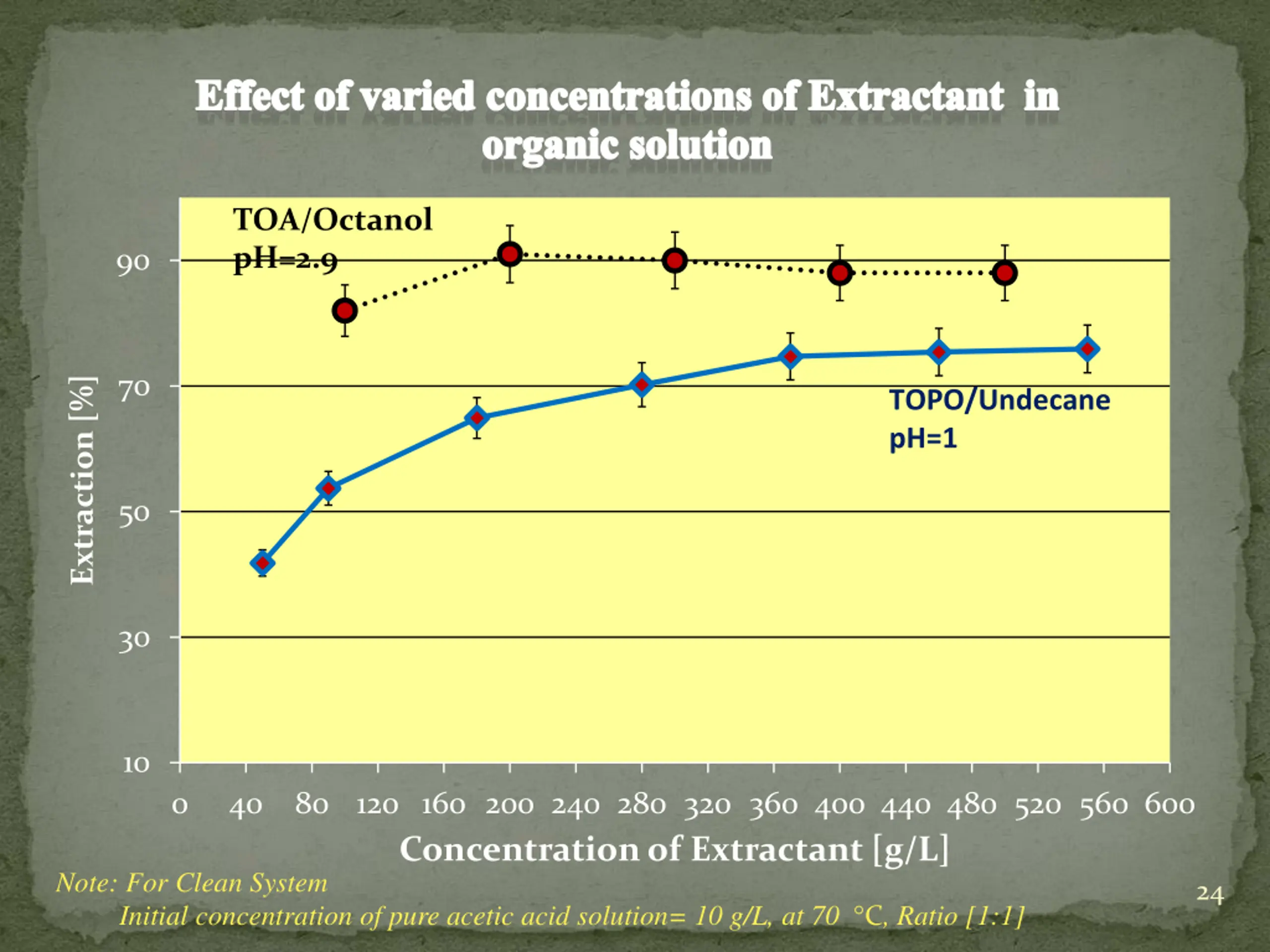 Effect of varied concentrations of Extractant in organic solution

TOA/Octanol
pH=2.9

TOPO/Undecane
pH=1

Extraction [%]

90
70
50
30
10

0 40 80 120 160 200 240 280 320 360 400 440 480 520 560 600

Concentration of Extractant [g/L]

Note: For Clean System
Initial concentration of pure acetic acid solution= 10 g/L, at 70 °C, Ratio [1:1]

24